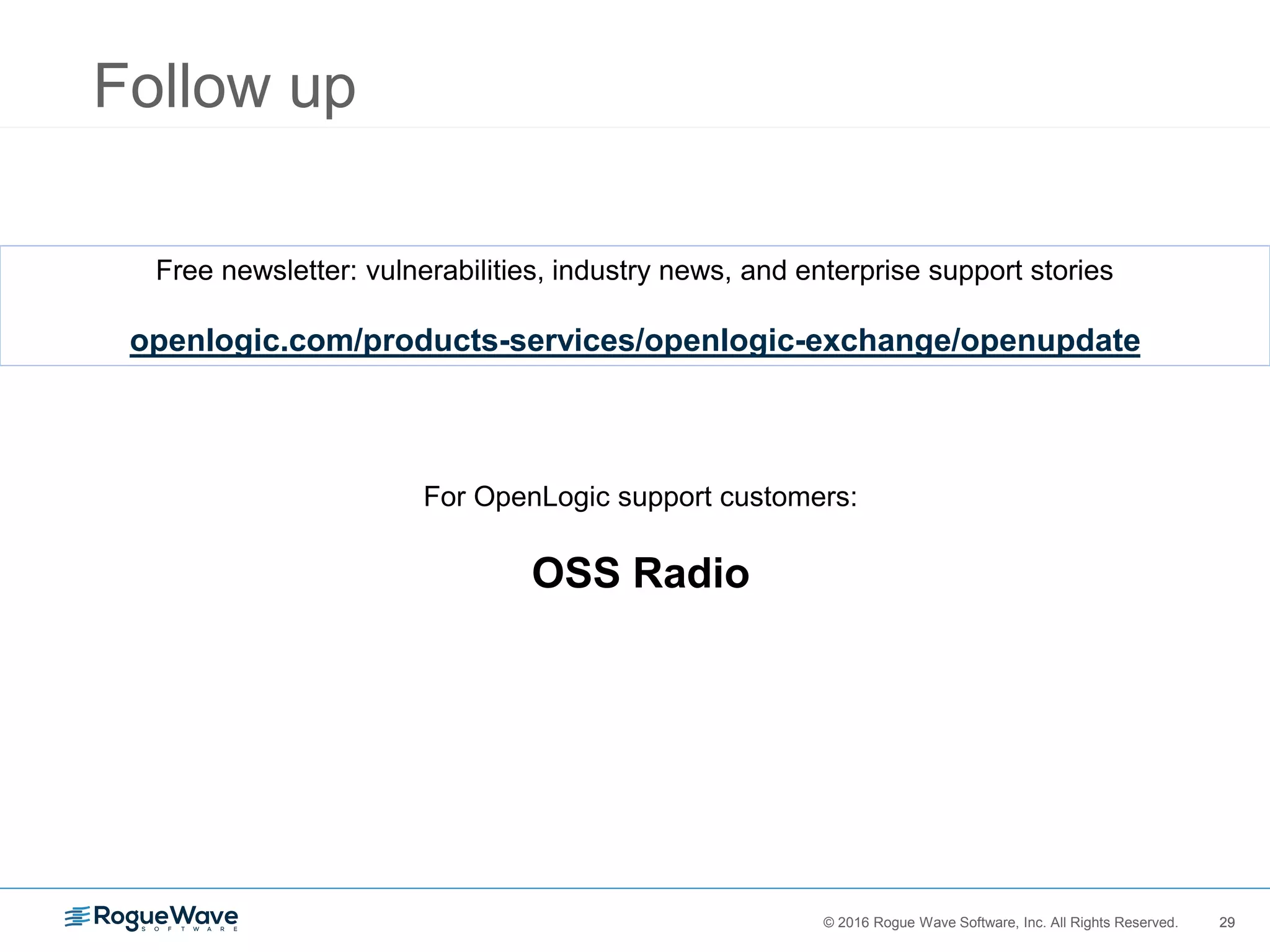 Follow up

Free newsletter: vulnerabilities, industry news, and enterprise support stories

openlogic.com/products-services/openlogic-exchange/openupdate

For OpenLogic support customers:

OSS Radio

RogueWave SOFTWARE

© 2016 Rogue Wave Software, Inc. All Rights Reserved. 29